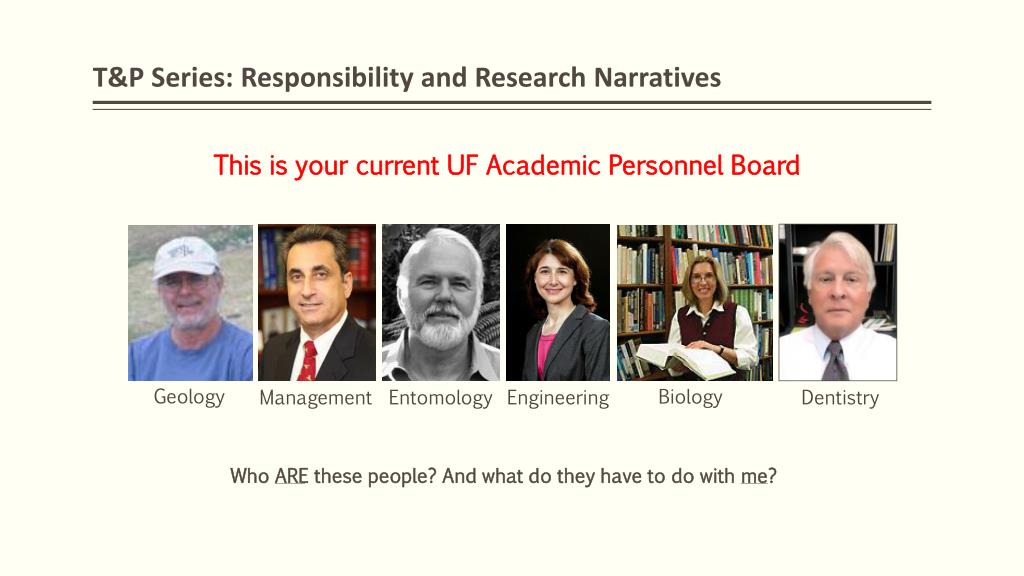 T&P Series: Responsibility and Research Narratives

This is your current UF Academic Personnel Board

Geology Management Entomology Engineering Biology Dentistry

Who ARE these people? And what do they have to do with me?